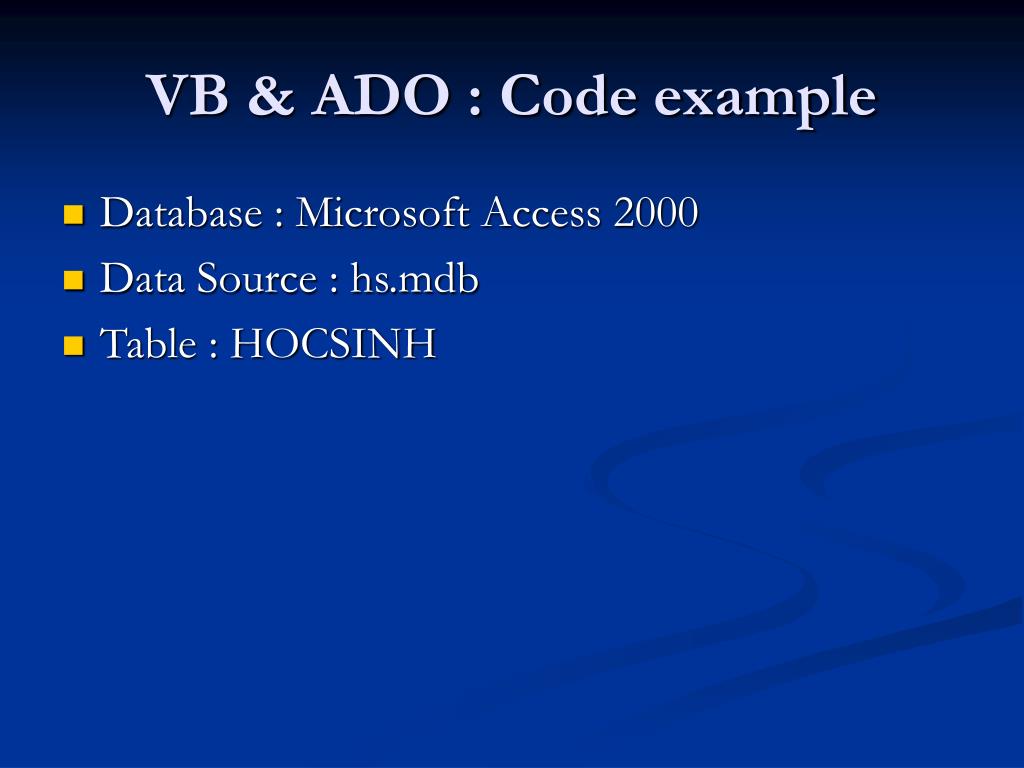 VB & ADO : Code example

Database : Microsoft Access 2000
Data Source : hs.mdb
Table : HOCSINH